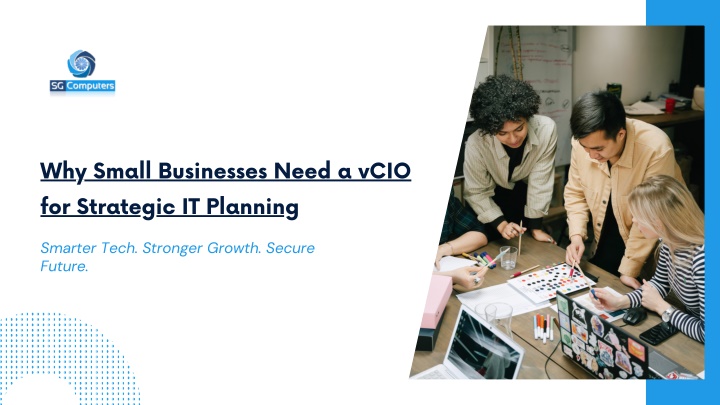 SG Computers

Why Small Businesses Need a vCIO for Strategic IT Planning

Smarter Tech. Stronger Growth. Secure Future.